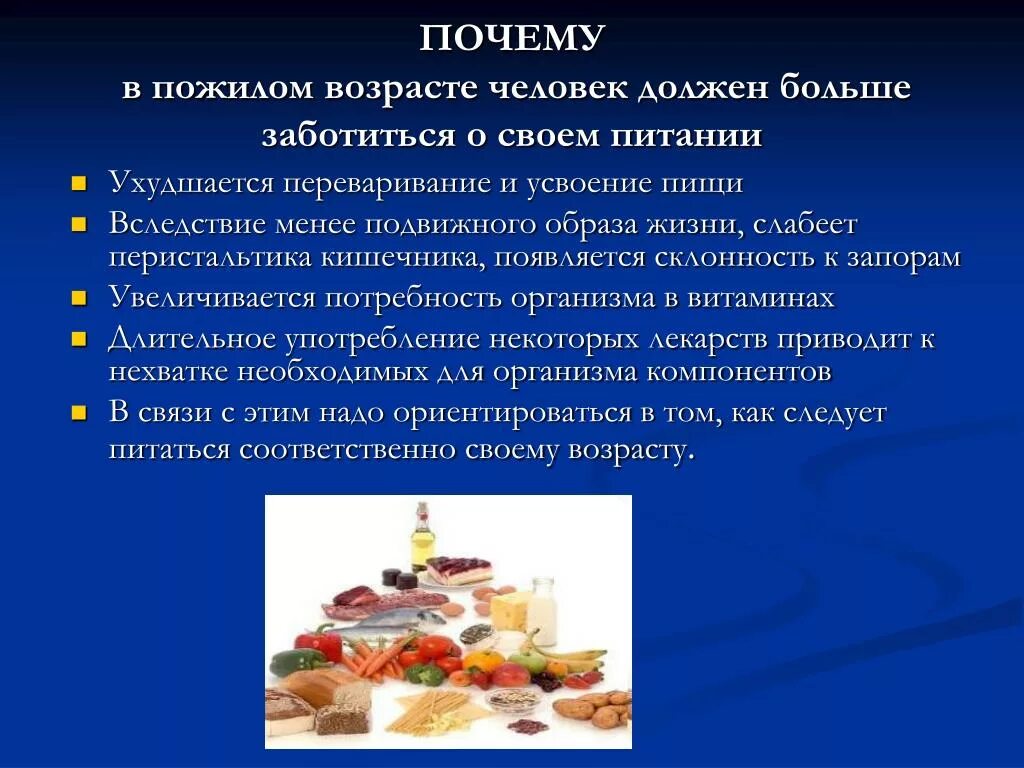 ПОЧЕМУ
в пожилом возрасте человек должен больше заботиться о своем питании

- Ухудшается переваривание и усвоение пищи
- Вследствие менее подвижного образа жизни, слабеет перистальтика кишечника, появляется склонность к запорам
- Увеличивается потребность организма в витаминах
- Длительное употребление некоторых лекарств приводит к нехватке необходимых для организма компонентов
- В связи с этим надо ориентироваться в том, как следует питаться соответственно своему возрасту.